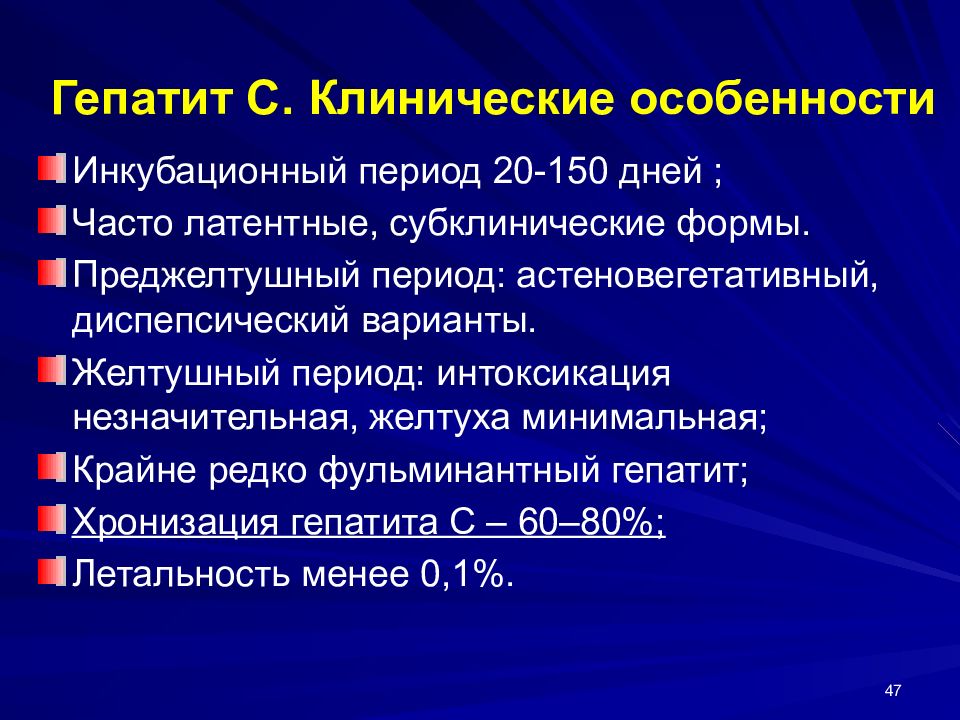 Гепатит С. Клинические особенности

Инкубационный период 20-150 дней ;

Часто латентные, субклинические формы.

Преджелтушный период: астеновегетативный, диспепсический варианты.

Желтушный период: интоксикация незначительная, желтуха минимальная;

Крайне редко фульминантный гепатит;

Хронизация гепатита С – 60–80%;

Летальность менее 0,1%.

47